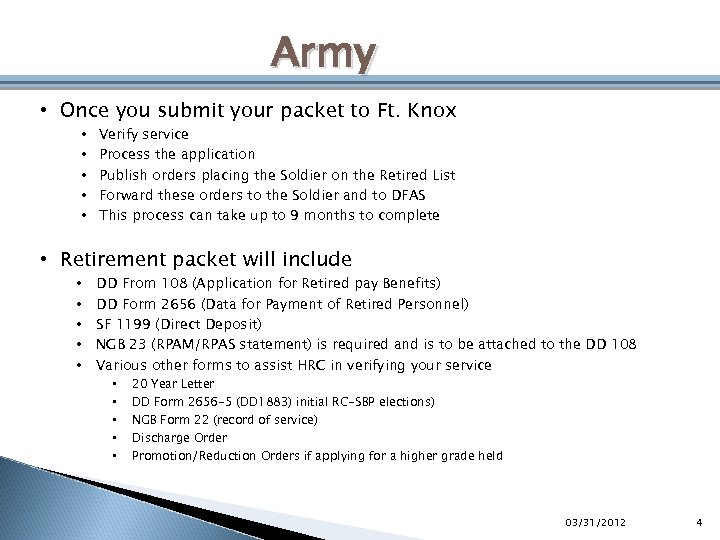 Army

• Once you submit your packet to Ft. Knox
  • Verify service
  • Process the application
  • Publish orders placing the Soldier on the Retired List
  • Forward these orders to the Soldier and to DFAS
  • This process can take up to 9 months to complete

• Retirement packet will include
  • DD From 108 (Application for Retired pay Benefits)
  • DD Form 2656 (Data for Payment of Retired Personnel)
  • SF 1199 (Direct Deposit)
  • NGB 23 (RPAM/RPAS statement) is required and is to be attached to the DD 108
  • Various other forms to assist HRC in verifying your service
    • 20 Year Letter
    • DD Form 2656-5 (DD1883) initial RC-SBP elections)
    • NGB Form 22 (record of service)
    • Discharge Order
    • Promotion/Reduction Orders if applying for a higher grade held

03/31/2012 4